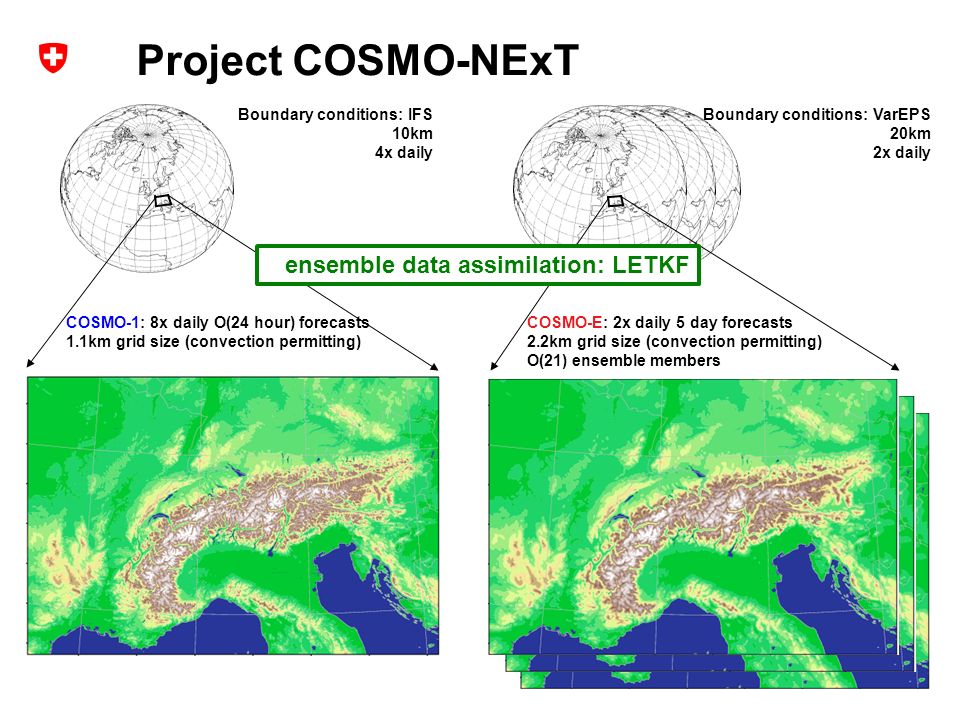 Project COSMO-NExT

Boundary conditions: IFS
10km
4x daily

Boundary conditions: VarEPS
20km
2x daily

ensemble data assimilation: LETKF

COSMO-1: 8x daily O(24 hour) forecasts
1.1km grid size (convection permitting)

COSMO-E: 2x daily 5 day forecasts
2.2km grid size (convection permitting)
O(21) ensemble members